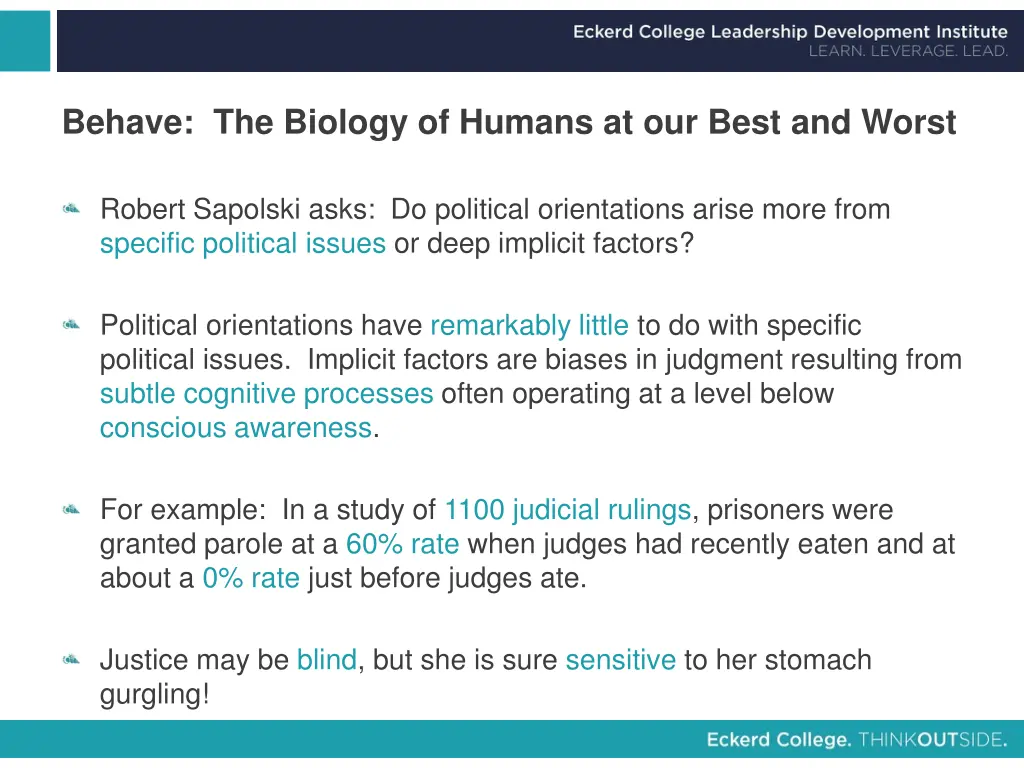 Eckerd College Leadership Development Institute
LEARN. LEVERAGE. LEAD.

Behave: The Biology of Humans at our Best and Worst

Robert Sapolski asks: Do political orientations arise more from specific political issues or deep implicit factors?

Political orientations have remarkably little to do with specific political issues. Implicit factors are biases in judgment resulting from subtle cognitive processes often operating at a level below conscious awareness.

For example: In a study of 1100 judicial rulings, prisoners were granted parole at a 60% rate when judges had recently eaten and at about a 0% rate just before judges ate.

Justice may be blind, but she is sure sensitive to her stomach gurgling!

Eckerd College. THINKOUTSIDE.